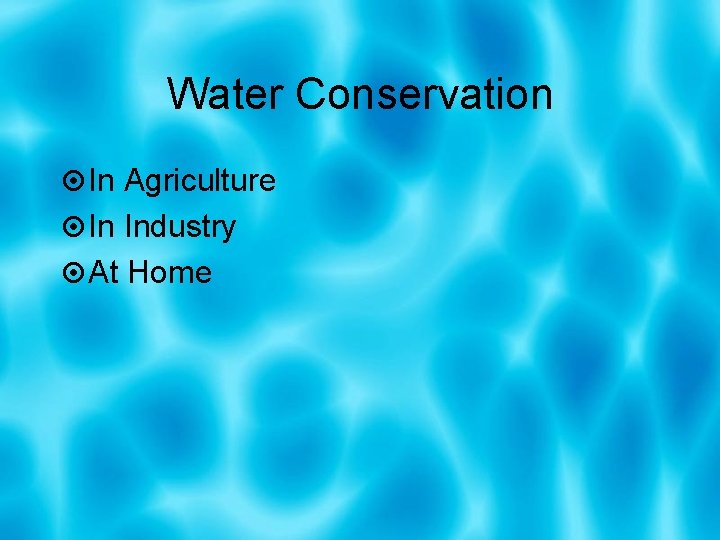 Water Conservation

In Agriculture
In Industry
At Home